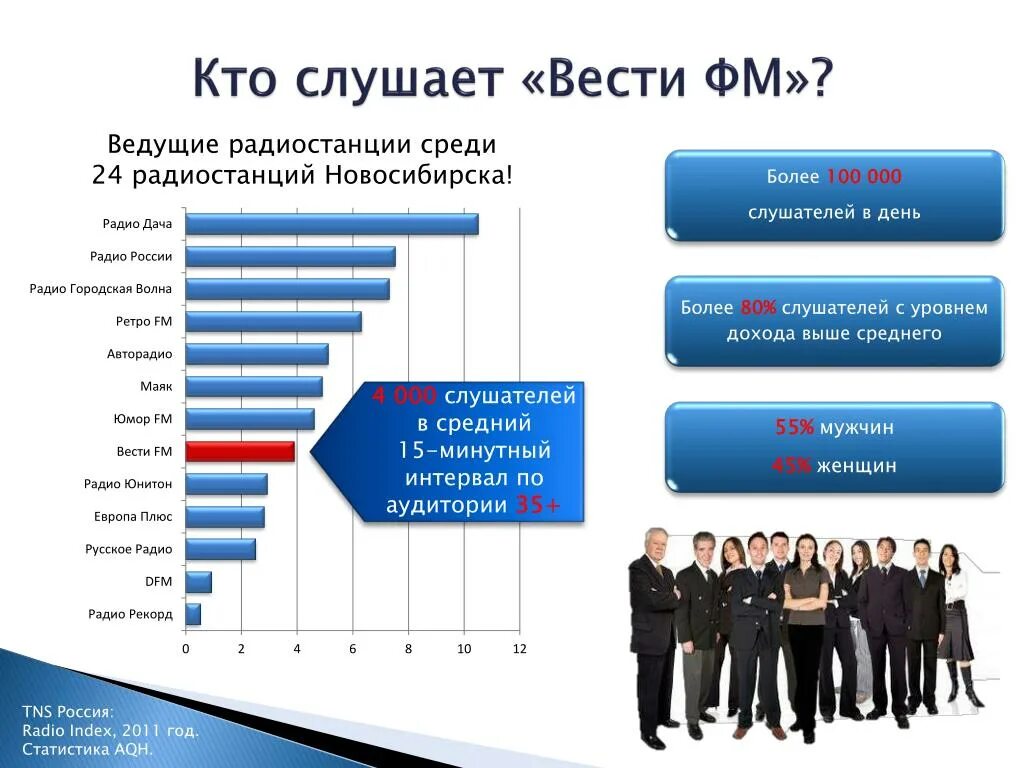 Кто слушает «Вести ФМ»?

Ведущие радиостанции среди 24 радиостанций Новосибирска!

Радио Дача
Радио России
Радио Городская Волна
Ретро FM
Авторадио
Маяк
Юмор FM
Вести FM
Радио Юнитон
Европа Плюс
Русское Радио
DFM
Радио Рекорд

0 2 4 6 8 10 12

4 000 слушателей в средний 15-минутный интервал по аудитории 35+

Более 100 000 слушателей в день

Более 80% слушателей с уровнем дохода выше среднего

55% мужчин
45% женщин

TNS Россия:
Radio Index, 2011 год.
Статистика AQH.